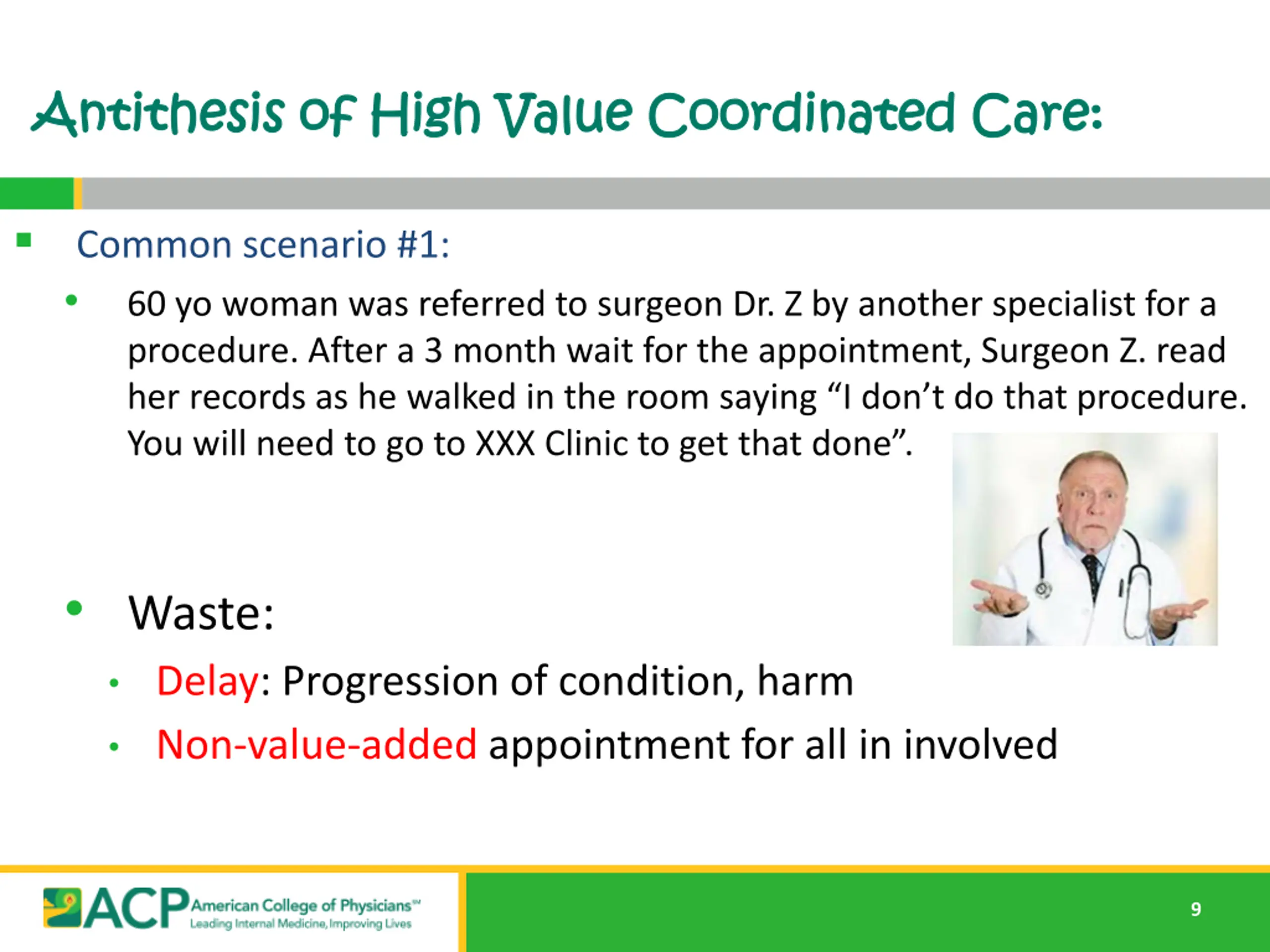 Antithesis of High Value Coordinated Care:

Common scenario #1:

60 yo woman was referred to surgeon Dr. Z by another specialist for a procedure. After a 3 month wait for the appointment, Surgeon Z. read her records as he walked in the room saying “I don’t do that procedure. You will need to go to XXX Clinic to get that done”.

Waste:

Delay: Progression of condition, harm

Non-value-added appointment for all in involved

ACP American College of Physicians℠ Leading Internal Medicine, Improving Lives

9